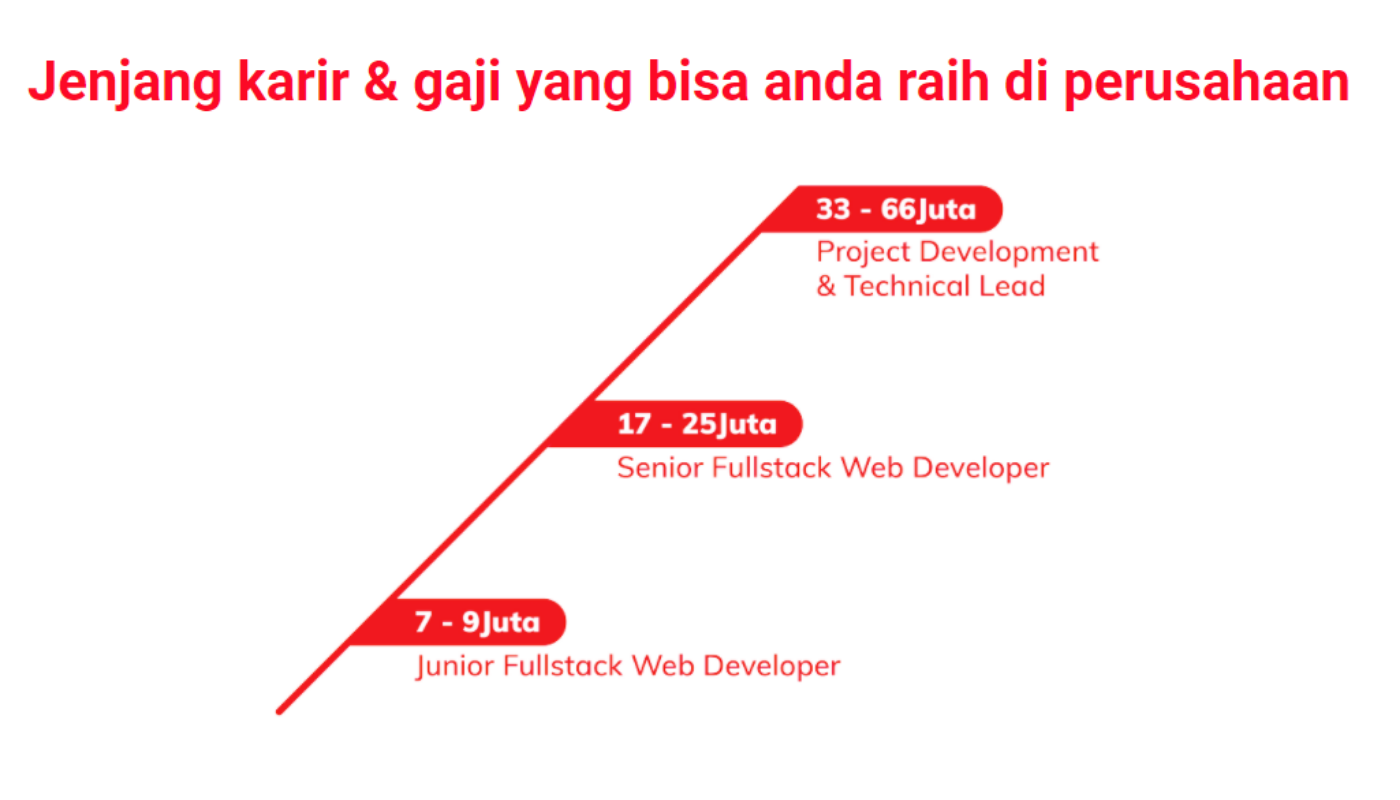 Jenjang karir & gaji yang bisa anda raih di perusahaan

33 - 66Juta
Project Development & Technical Lead

17 - 25Juta
Senior Fullstack Web Developer

7 - 9Juta
Junior Fullstack Web Developer